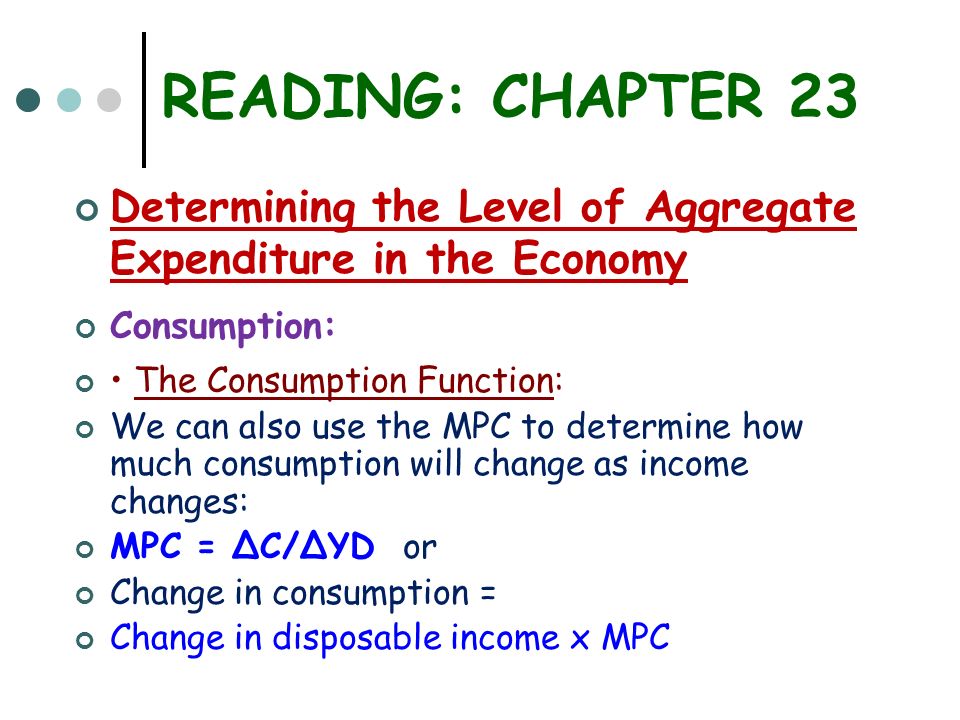 READING: CHAPTER 23

Determining the Level of Aggregate Expenditure in the Economy

Consumption:

• The Consumption Function:

We can also use the MPC to determine how much consumption will change as income changes:

MPC = $\Delta C/\Delta YD$ or

Change in consumption =

Change in disposable income x MPC